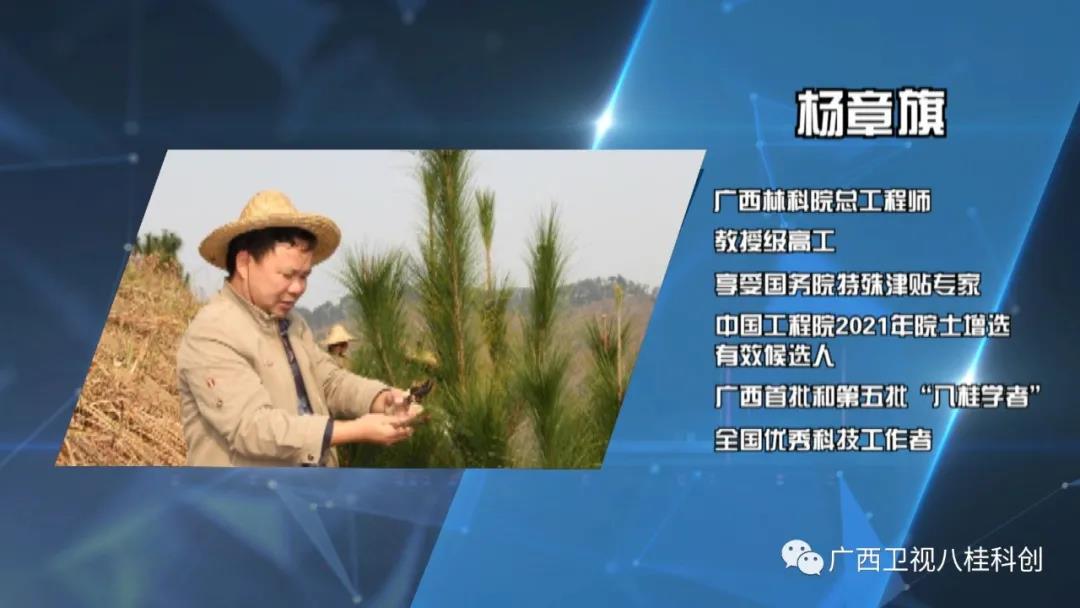 杨章旗

广西林科院总工程师

教授级高工

享受国务院特殊津贴专家

中国工程院2021年院士增选有效候选人

广西首批和第五批“八桂学者”

全国优秀科技工作者

广西卫视八桂科创